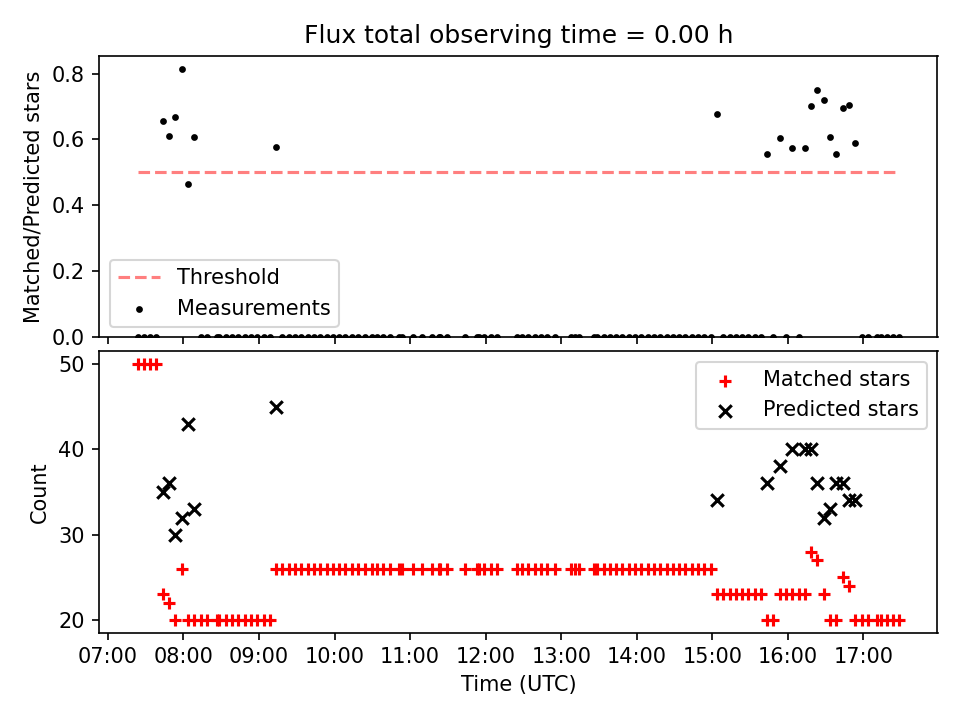 Flux total observing time = 0.00 h

Matched/Predicted stars

0.8
0.6
0.4
0.2
0.0

Threshold
Measurements

Count

50
40
30
20

Matched stars
Predicted stars

07:00 08:00 09:00 10:00 11:00 12:00 13:00 14:00 15:00 16:00 17:00

Time (UTC)